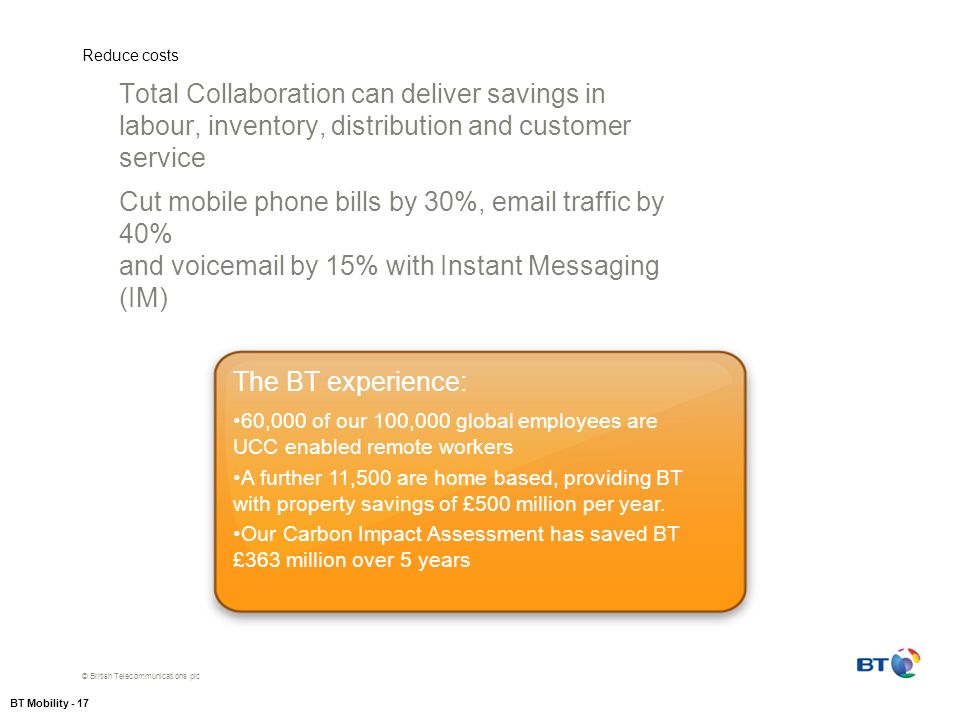 Reduce costs

Total Collaboration can deliver savings in labour, inventory, distribution and customer service

Cut mobile phone bills by 30%, email traffic by 40%
and voicemail by 15% with Instant Messaging (IM)

The BT experience:

•60,000 of our 100,000 global employees are UCC enabled remote workers

•A further 11,500 are home based, providing BT with property savings of £500 million per year.

•Our Carbon Impact Assessment has saved BT £363 million over 5 years

© British Telecommunications plc

BT

BT Mobility - 17